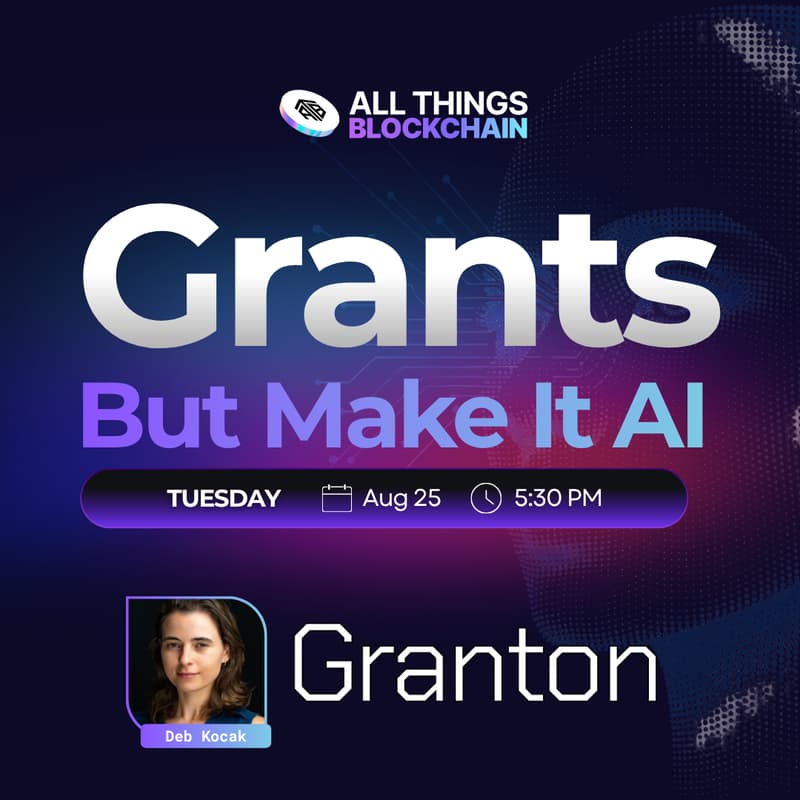 ALL THINGS
BLOCKCHAIN

Grants
But Make It AI

TUESDAY Aug 25 5:30 PM

Deb Kocak

Granton